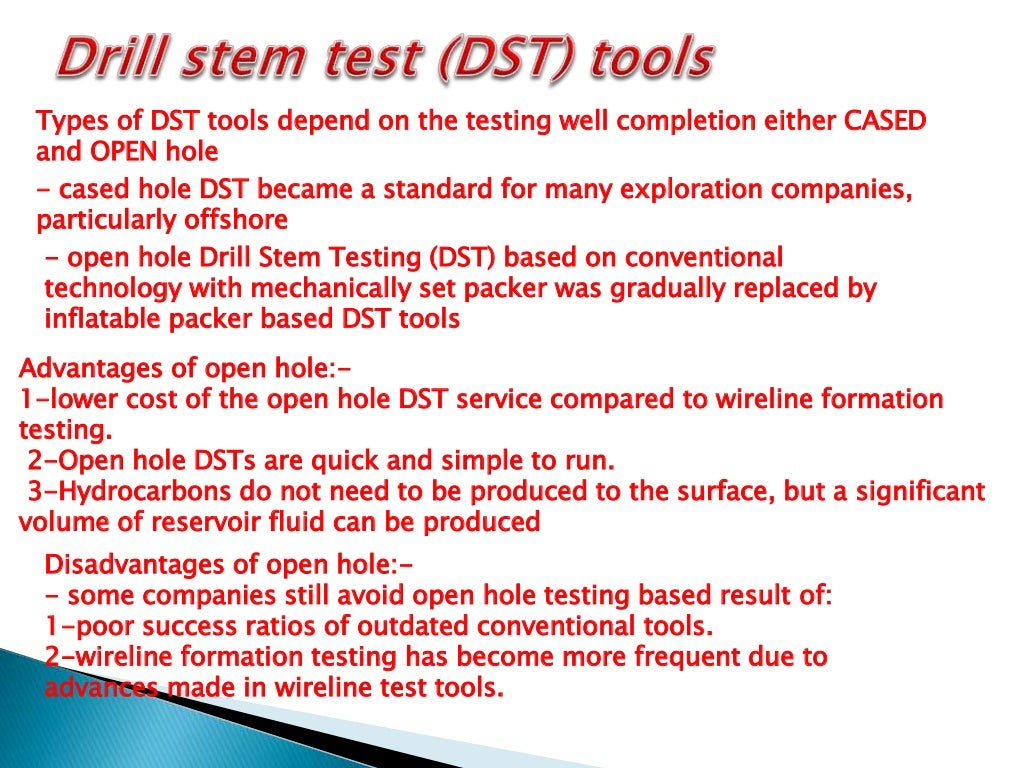 Drill stem test (DST) tools

Types of DST tools depend on the testing well completion either CASED and OPEN hole

- cased hole DST became a standard for many exploration companies, particularly offshore

- open hole Drill Stem Testing (DST) based on conventional technology with mechanically set packer was gradually replaced by inflatable packer based DST tools

Advantages of open hole:-
1-lower cost of the open hole DST service compared to wireline formation testing.
2-Open hole DSTs are quick and simple to run.
3-Hydrocarbons do not need to be produced to the surface, but a significant volume of reservoir fluid can be produced

Disadvantages of open hole:-
- some companies still avoid open hole testing based result of:
1-poor success ratios of outdated conventional tools.
2-wireline formation testing has become more frequent due to advances made in wireline test tools.